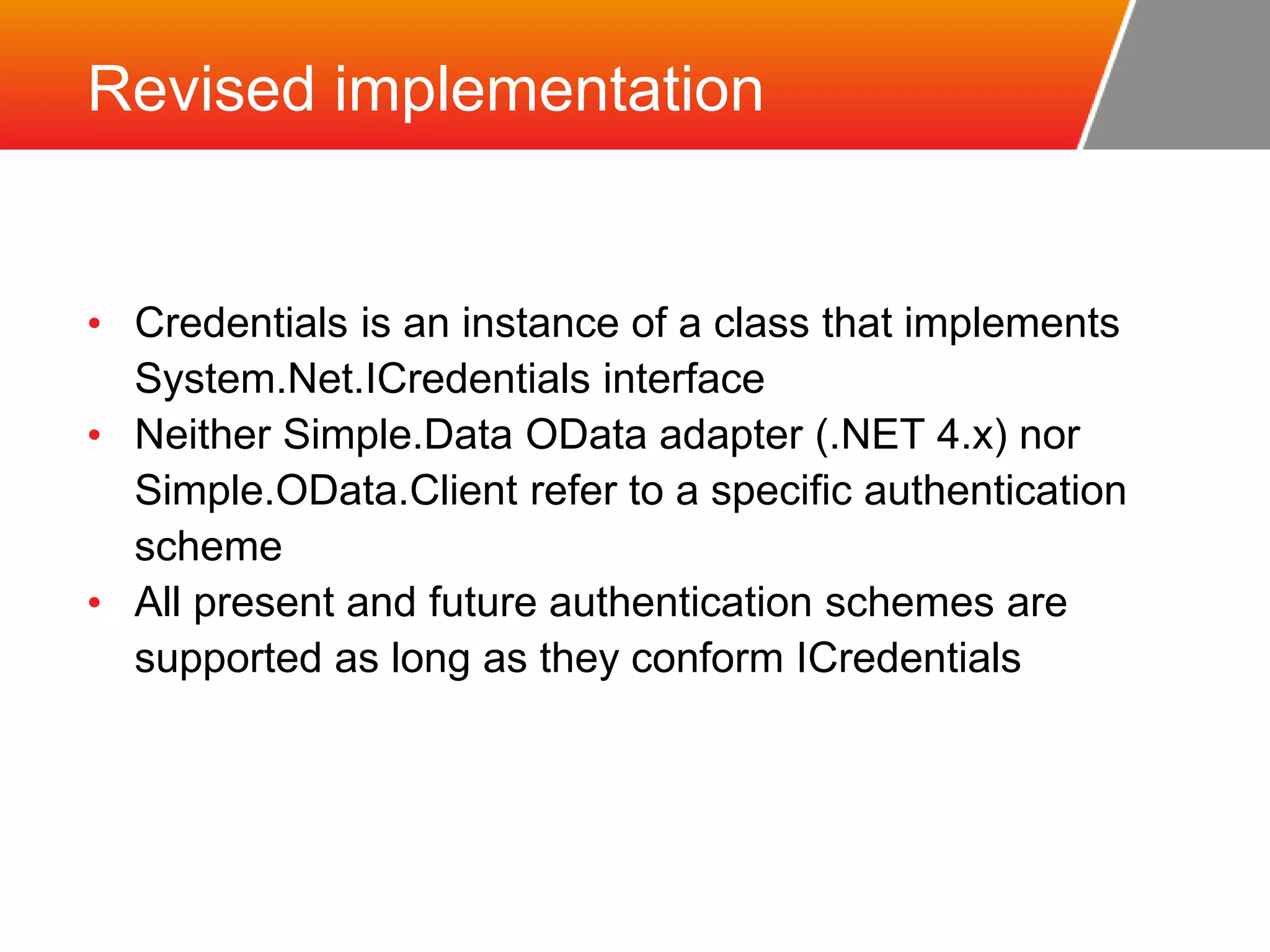 Revised implementation

• Credentials is an instance of a class that implements System.Net.ICredentials interface
• Neither Simple.Data OData adapter (.NET 4.x) nor Simple.OData.Client refer to a specific authentication scheme
• All present and future authentication schemes are supported as long as they conform ICredentials